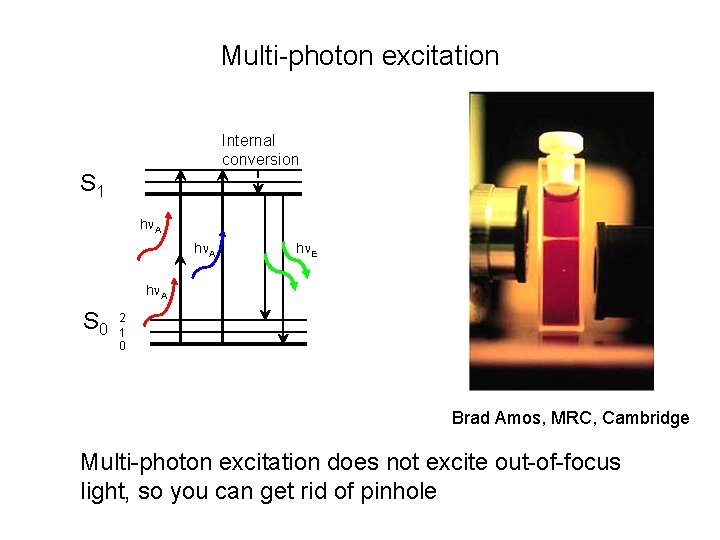 Multi-photon excitation

Internal conversion

$S_1$

$h\nu_A$

$h\nu_A$

$h\nu_E$

$h\nu_A$

$S_0$ 2 1 0

Brad Amos, MRC, Cambridge

Multi-photon excitation does not excite out-of-focus light, so you can get rid of pinhole